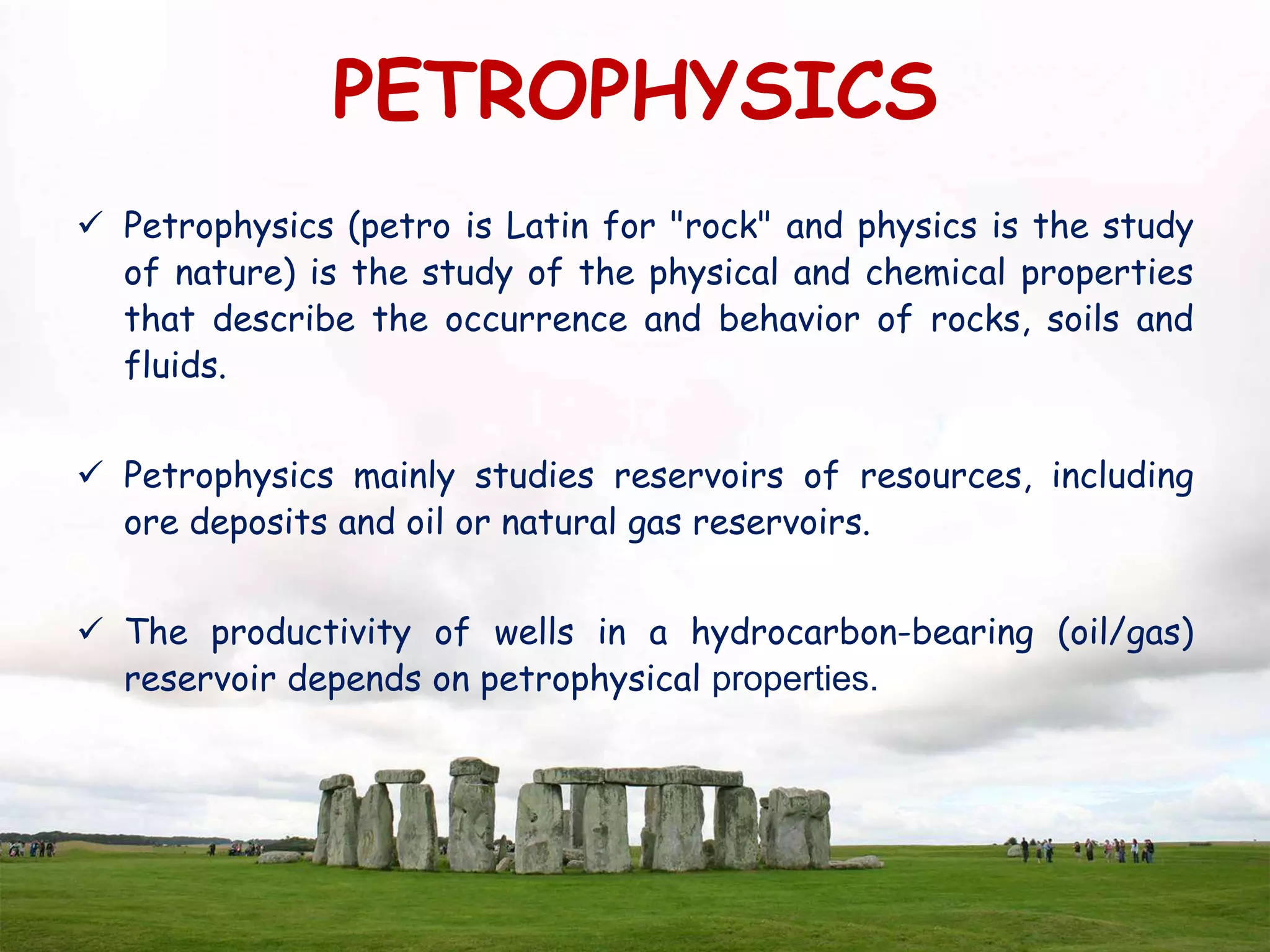 PETROPHYSICS

✓ Petrophysics (petro is Latin for "rock" and physics is the study of nature) is the study of the physical and chemical properties that describe the occurrence and behavior of rocks, soils and fluids.

✓ Petrophysics mainly studies reservoirs of resources, including ore deposits and oil or natural gas reservoirs.

✓ The productivity of wells in a hydrocarbon-bearing (oil/gas) reservoir depends on petrophysical properties.